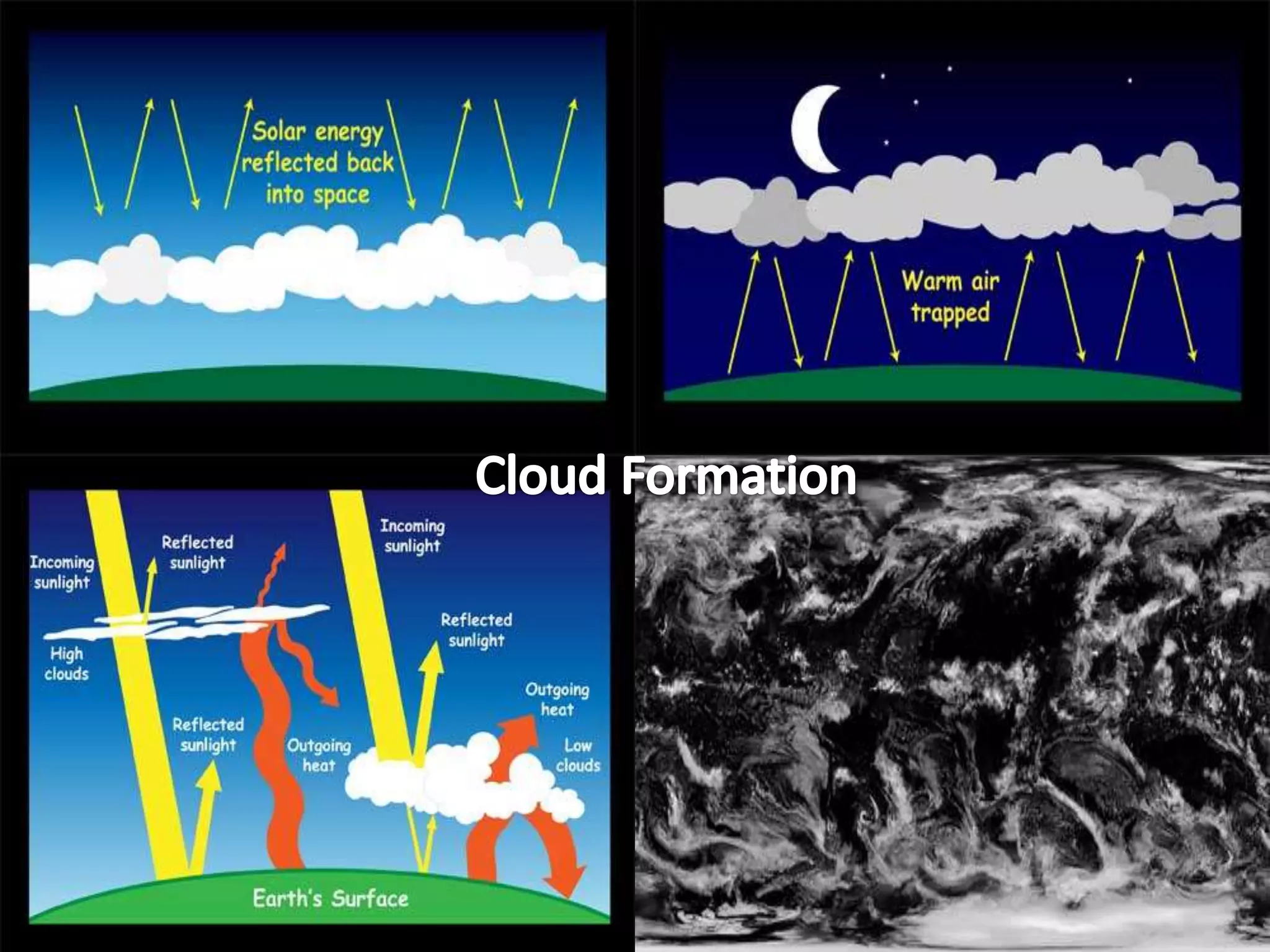 Solar energy reflected back into space

Warm air trapped

Cloud Formation

Incoming sunlight

Reflected sunlight

High clouds

Reflected sunlight

Outgoing heat

Incoming sunlight

Reflected sunlight

Outgoing heat

Low clouds

Earth's Surface